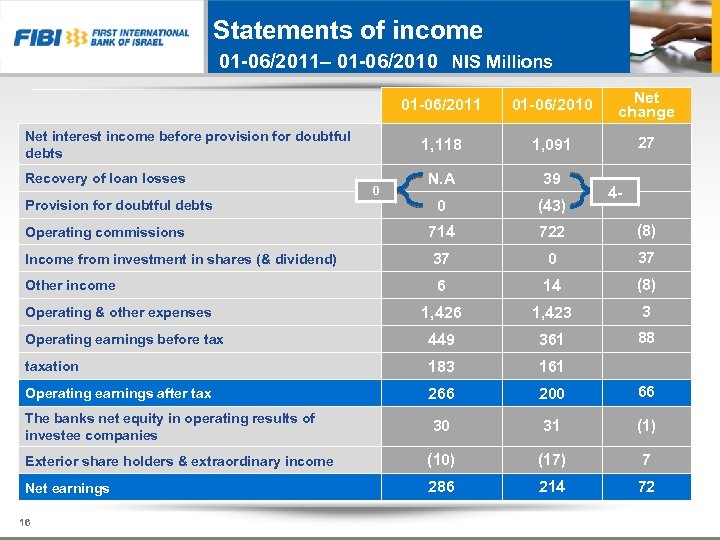 FIBI FIRST INTERNATIONAL BANK OF ISRAEL

Statements of income

01-06/2011– 01-06/2010 NIS Millions

| | 01-06/2011 | 01-06/2010 | Net change |
|---|---|---|---|
| Net interest income before provision for doubtful debts | 1,118 | 1,091 | 27 |
| Recovery of loan losses | N.A | 39 | |
| Provision for doubtful debts | 0 | (43) | |
| Operating commissions | 714 | 722 | (8) |
| Income from investment in shares (& dividend) | 37 | 0 | 37 |
| Other income | 6 | 14 | (8) |
| Operating & other expenses | 1,426 | 1,423 | 3 |
| Operating earnings before tax | 449 | 361 | 88 |
| taxation | 183 | 161 | |
| Operating earnings after tax | 266 | 200 | 66 |
| The banks net equity in operating results of investee companies | 30 | 31 | (1) |
| Exterior share holders & extraordinary income | (10) | (17) | 7 |
| Net earnings | 286 | 214 | 72 |

0

4-

16